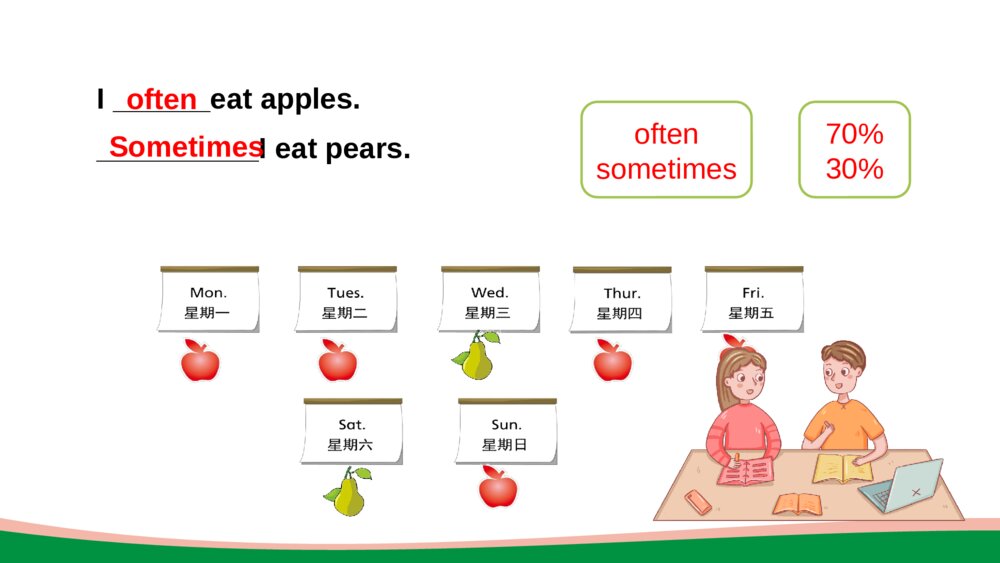 I often eat apples.
Sometimes I eat pears.

often
sometimes

70%
30%

Mon.
星期一

Tues.
星期二

Wed.
星期三

Thur.
星期四

Fri.
星期五

Sat.
星期六

Sun.
星期日